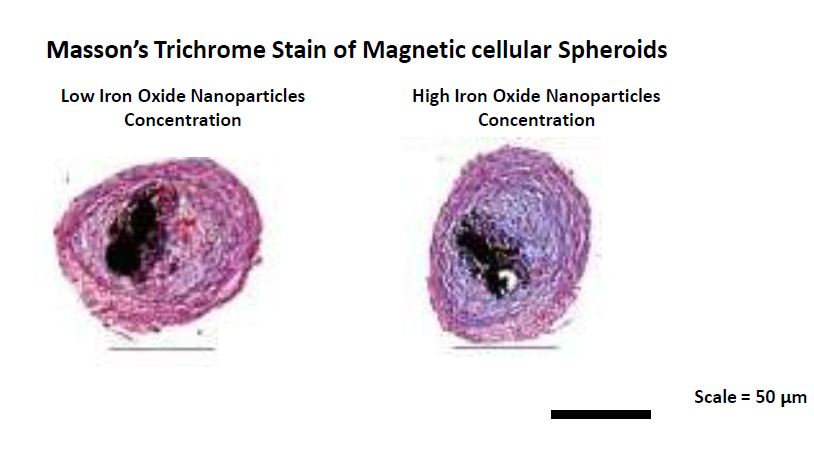 Masson's Trichrome Stain of Magnetic cellular Spheroids

Low Iron Oxide Nanoparticles Concentration

High Iron Oxide Nanoparticles Concentration

Scale = 50 µm